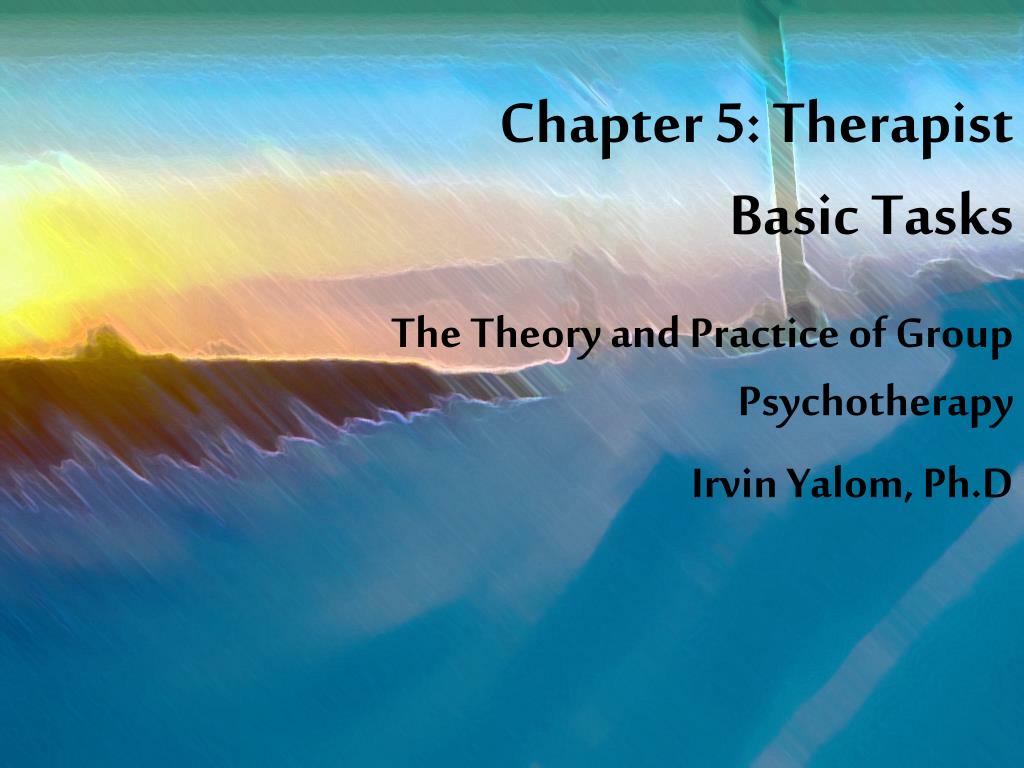 Chapter 5: Therapist Basic Tasks

The Theory and Practice of Group Psychotherapy

Irvin Yalom, Ph.D